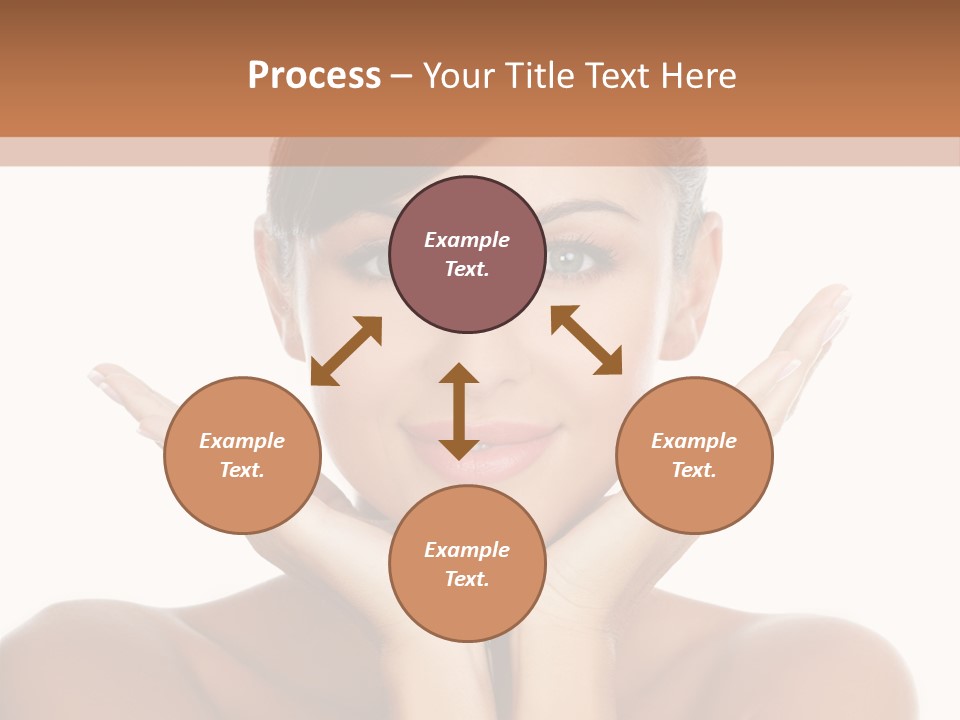 Process – Your Title Text Here

Example Text.

Example Text.

Example Text.

Example Text.